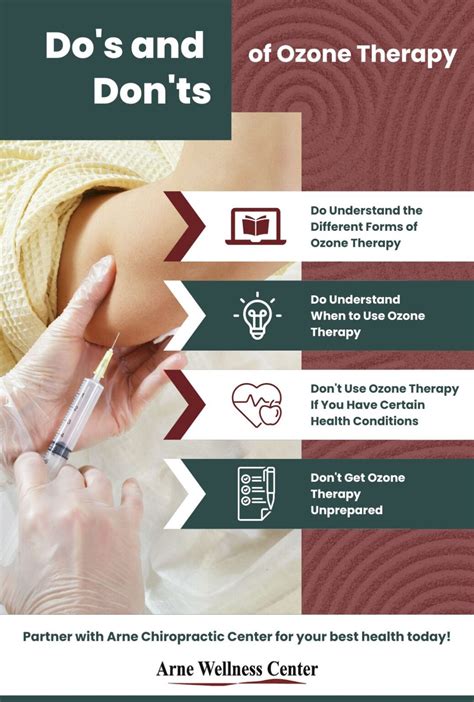 Do's and Don'ts

of Ozone Therapy

Do Understand the Different Forms of Ozone Therapy

Do Understand When to Use Ozone Therapy

Don't Use Ozone Therapy If You Have Certain Health Conditions

Don't Get Ozone Therapy Unprepared

Partner with Arne Chiropractic Center for your best health today!

Arne Wellness Center